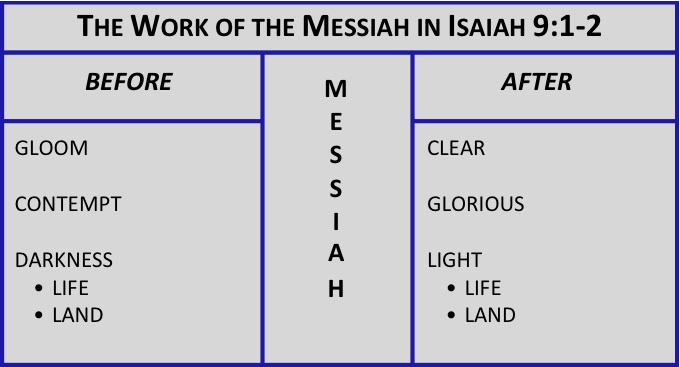 THE WORK OF THE MESSIAH IN ISAIAH 9:1-2

| BEFORE | MESSIAH | AFTER |
|---|---|---|
| GLOOM<br><br>CONTEMPT<br><br>DARKNESS<br>• LIFE<br>• LAND | | CLEAR<br><br>GLORIOUS<br><br>LIGHT<br>• LIFE<br>• LAND |